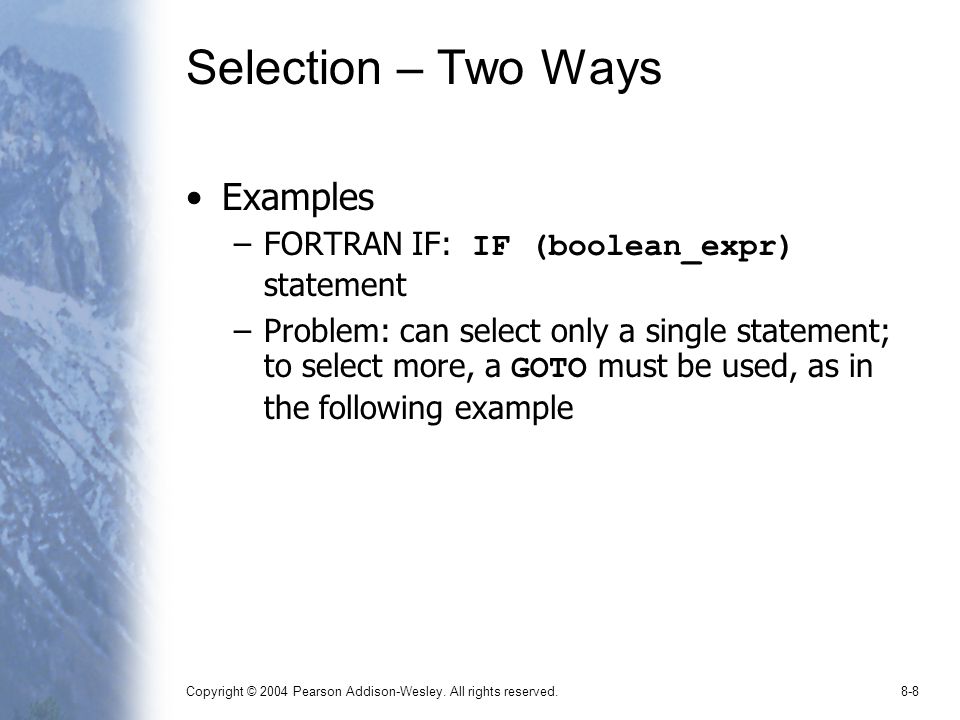 Selection – Two Ways

• Examples
– FORTRAN IF: IF (boolean_expr) statement
– Problem: can select only a single statement; to select more, a GOTO must be used, as in the following example

Copyright © 2004 Pearson Addison-Wesley. All rights reserved.

8-8